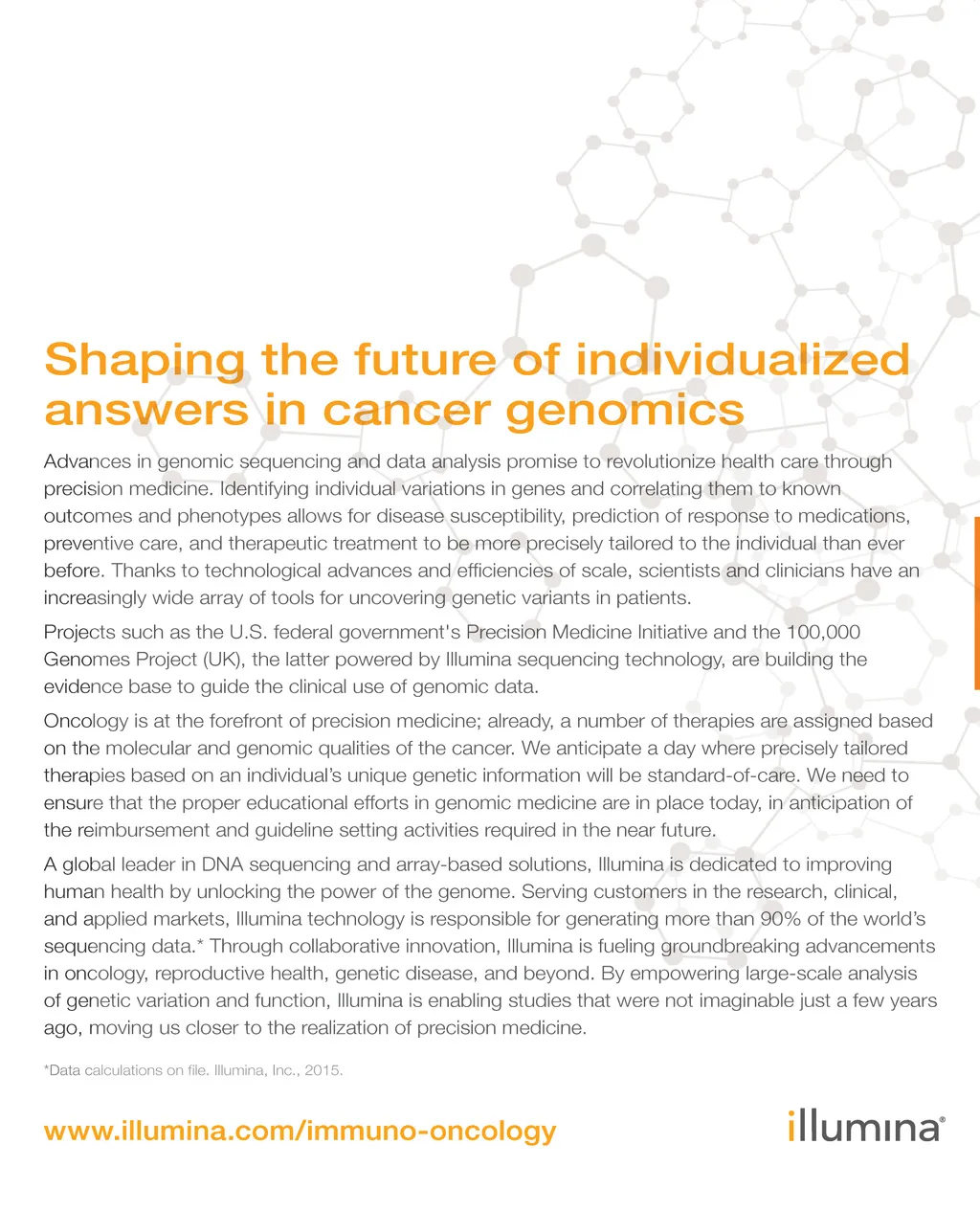 Shaping the future of individualized answers in cancer genomics

Advances in genomic sequencing and data analysis promise to revolutionize health care through precision medicine. Identifying individual variations in genes and correlating them to known outcomes and phenotypes allows for disease susceptibility, prediction of response to medications, preventive care, and therapeutic treatment to be more precisely tailored to the individual than ever before. Thanks to technological advances and efficiencies of scale, scientists and clinicians have an increasingly wide array of tools for uncovering genetic variants in patients.

Projects such as the U.S. federal government's Precision Medicine Initiative and the 100,000 Genomes Project (UK), the latter powered by Illumina sequencing technology, are building the evidence base to guide the clinical use of genomic data.

Oncology is at the forefront of precision medicine; already, a number of therapies are assigned based on the molecular and genomic qualities of the cancer. We anticipate a day where precisely tailored therapies based on an individual's unique genetic information will be standard-of-care. We need to ensure that the proper educational efforts in genomic medicine are in place today, in anticipation of the reimbursement and guideline setting activities required in the near future.

A global leader in DNA sequencing and array-based solutions, Illumina is dedicated to improving human health by unlocking the power of the genome. Serving customers in the research, clinical, and applied markets, Illumina technology is responsible for generating more than 90% of the world's sequencing data.* Through collaborative innovation, Illumina is fueling groundbreaking advancements in oncology, reproductive health, genetic disease, and beyond. By empowering large-scale analysis of genetic variation and function, Illumina is enabling studies that were not imaginable just a few years ago, moving us closer to the realization of precision medicine.

*Data calculations on file. Illumina, Inc., 2015.

www.illumina.com/immuno-oncology

illumina®